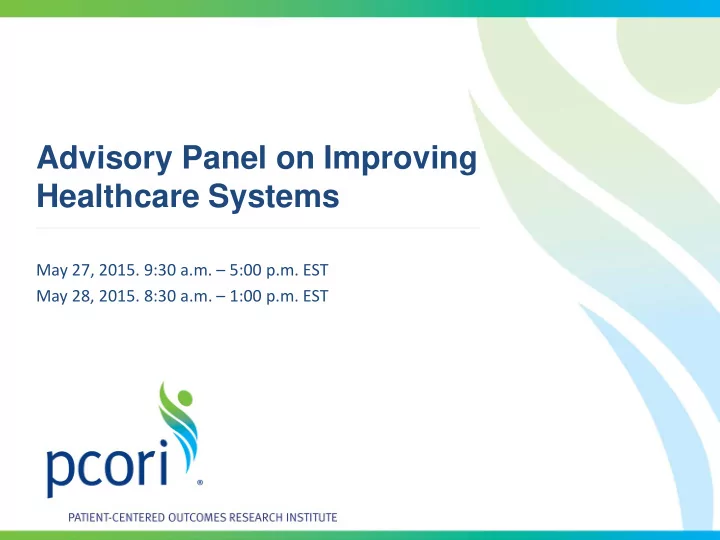 Advisory Panel on Improving Healthcare Systems

May 27, 2015. 9:30 a.m. – 5:00 p.m. EST
May 28, 2015. 8:30 a.m. – 1:00 p.m. EST

pcori®

PATIENT-CENTERED OUTCOMES RESEARCH INSTITUTE